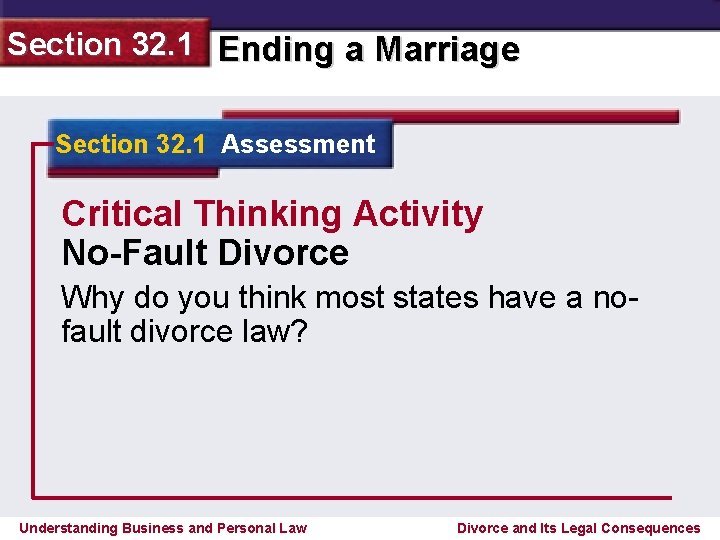 Section 32.1 Ending a Marriage

Section 32.1 Assessment

Critical Thinking Activity
No-Fault Divorce

Why do you think most states have a no-fault divorce law?

Understanding Business and Personal Law

Divorce and Its Legal Consequences